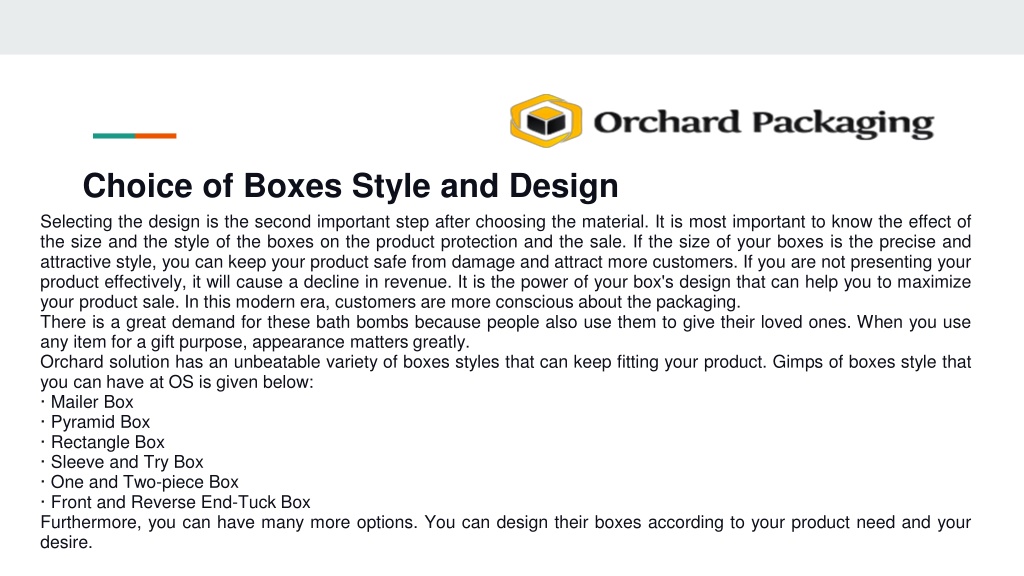 Orchard Packaging

Choice of Boxes Style and Design

Selecting the design is the second important step after choosing the material. It is most important to know the effect of the size and the style of the boxes on the product protection and the sale. If the size of your boxes is the precise and attractive style, you can keep your product safe from damage and attract more customers. If you are not presenting your product effectively, it will cause a decline in revenue. It is the power of your box's design that can help you to maximize your product sale. In this modern era, customers are more conscious about the packaging.
There is a great demand for these bath bombs because people also use them to give their loved ones. When you use any item for a gift purpose, appearance matters greatly.
Orchard solution has an unbeatable variety of boxes styles that can keep fitting your product. Gimps of boxes style that you can have at OS is given below:
· Mailer Box
· Pyramid Box
· Rectangle Box
· Sleeve and Try Box
· One and Two-piece Box
· Front and Reverse End-Tuck Box
Furthermore, you can have many more options. You can design their boxes according to your product need and your desire.